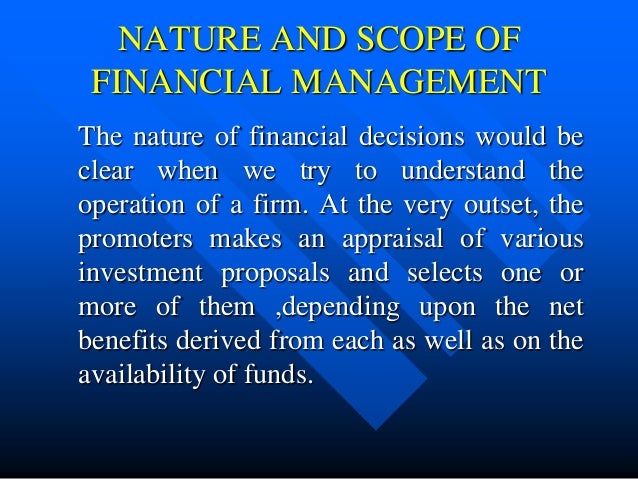 NATURE AND SCOPE OF FINANCIAL MANAGEMENT

The nature of financial decisions would be clear when we try to understand the operation of a firm. At the very outset, the promoters makes an appraisal of various investment proposals and selects one or more of them ,depending upon the net benefits derived from each as well as on the availability of funds.